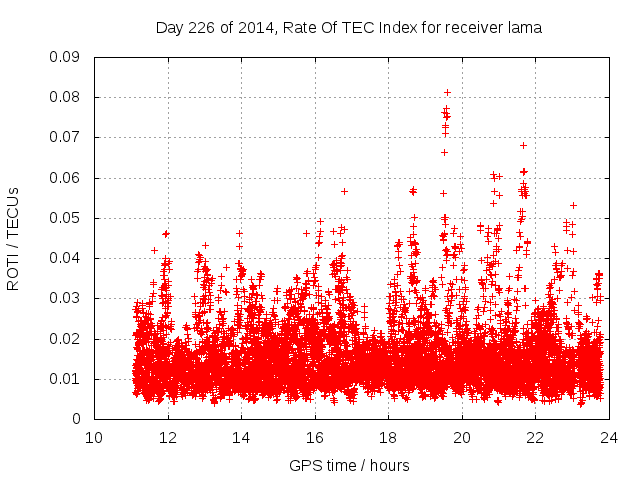 Day 226 of 2014, Rate Of TEC Index for receiver lama

ROTI / TECUs

0.09
0.08
0.07
0.06
0.05
0.04
0.03
0.02
0.01
0

10 12 14 16 18 20 22 24

GPS time / hours